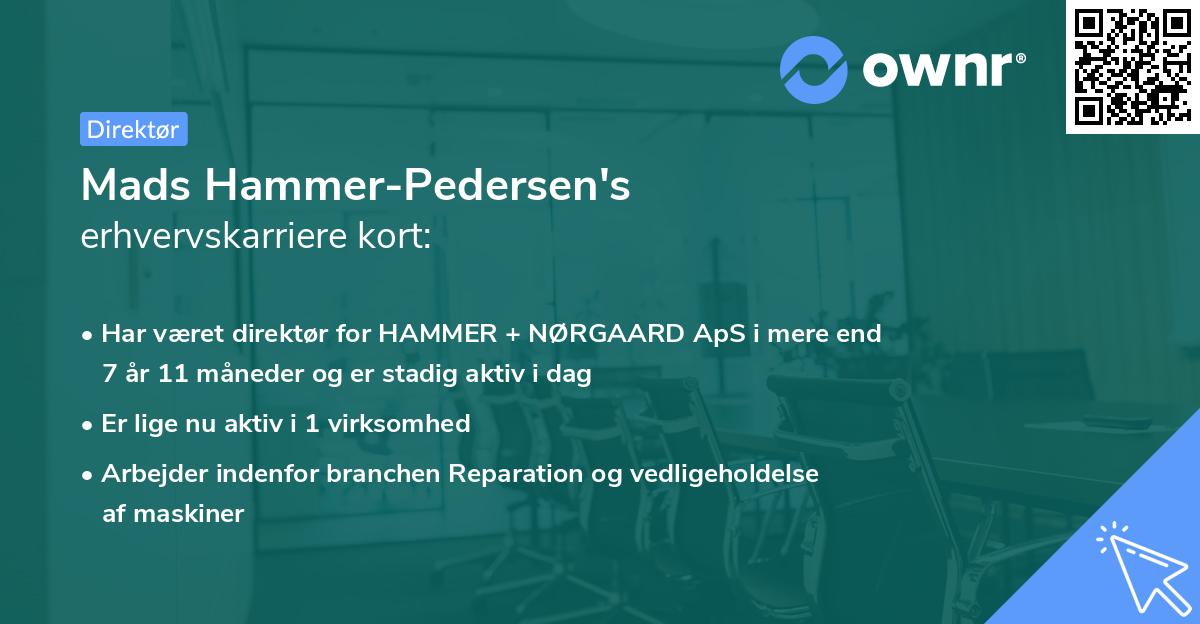 ownr®

Direktør

Mads Hammer-Pedersen's
erhvervskarriere kort:

• Har været direktør for HAMMER + NØRGAARD ApS i mere end 7 år 11 måneder og er stadig aktiv i dag

• Er lige nu aktiv i 1 virksomhed

• Arbejder indenfor branchen Reparation og vedligeholdelse af maskiner